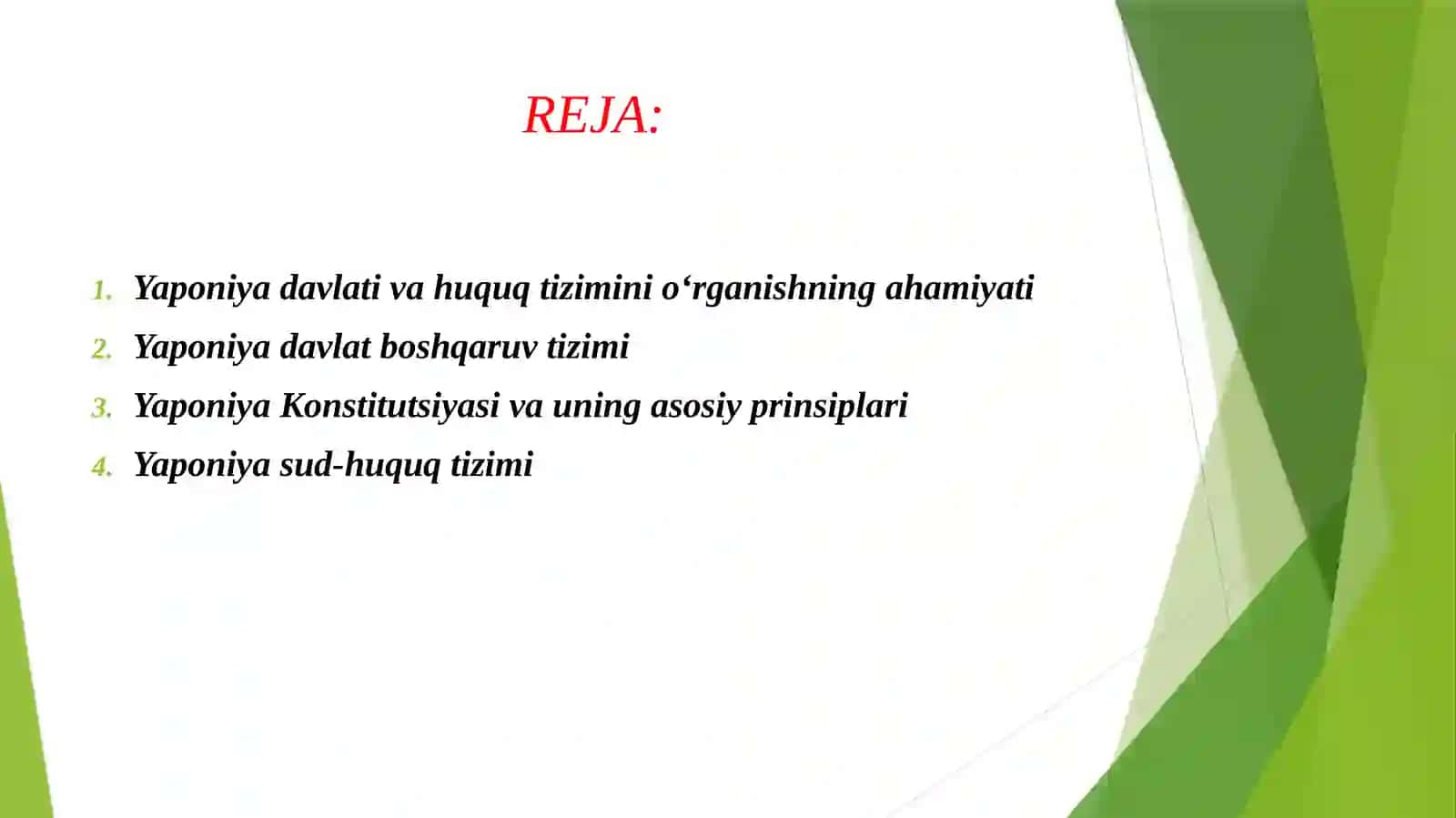 REJA:

1. Yaponiya davlati va huquq tizimini o‘rganishning ahamiyati
2. Yaponiya davlat boshqaruv tizimi
3. Yaponiya Konstitutsiyasi va uning asosiy prinsiplari
4. Yaponiya sud-huquq tizimi